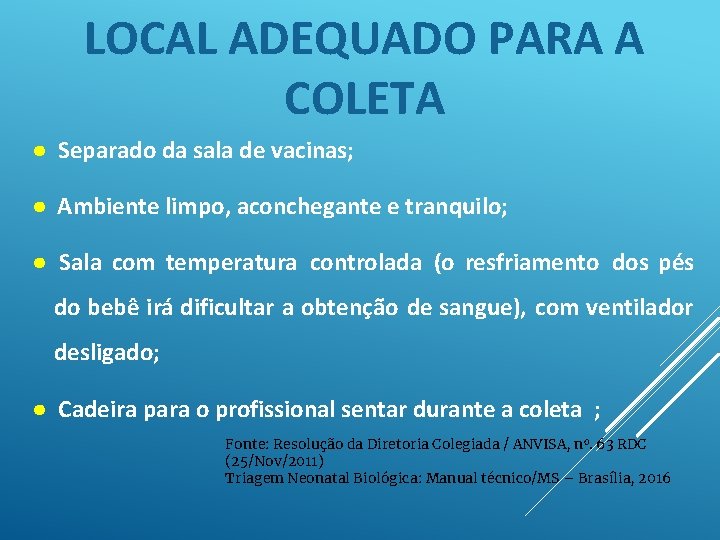 LOCAL ADEQUADO PARA A COLETA

● Separado da sala de vacinas;

● Ambiente limpo, aconchegante e tranquilo;

● Sala com temperatura controlada (o resfriamento dos pés do bebê irá dificultar a obtenção de sangue), com ventilador desligado;

● Cadeira para o profissional sentar durante a coleta ;

Fonte: Resolução da Diretoria Colegiada / ANVISA, nº. 63 RDC (25/Nov/2011)
Triagem Neonatal Biológica: Manual técnico/MS – Brasília, 2016